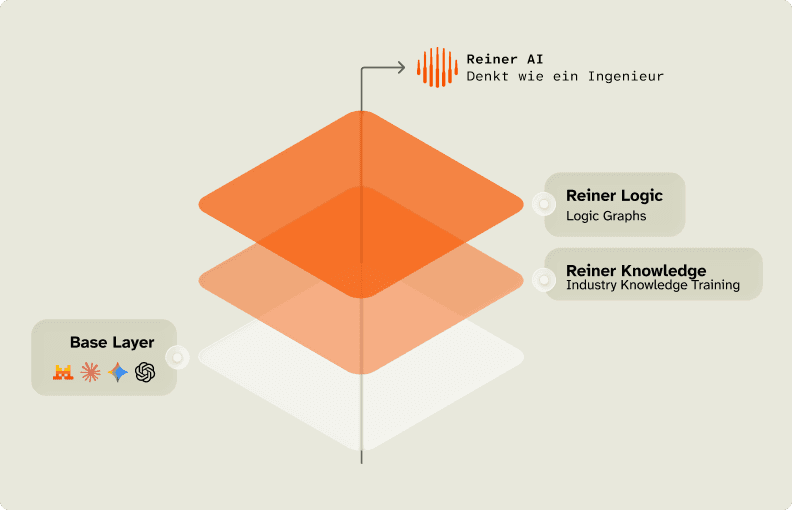 Reiner AI
Denkt wie ein Ingenieur

Reiner Logic
Logic Graphs

Reiner Knowledge
Industry Knowledge Training

Base Layer